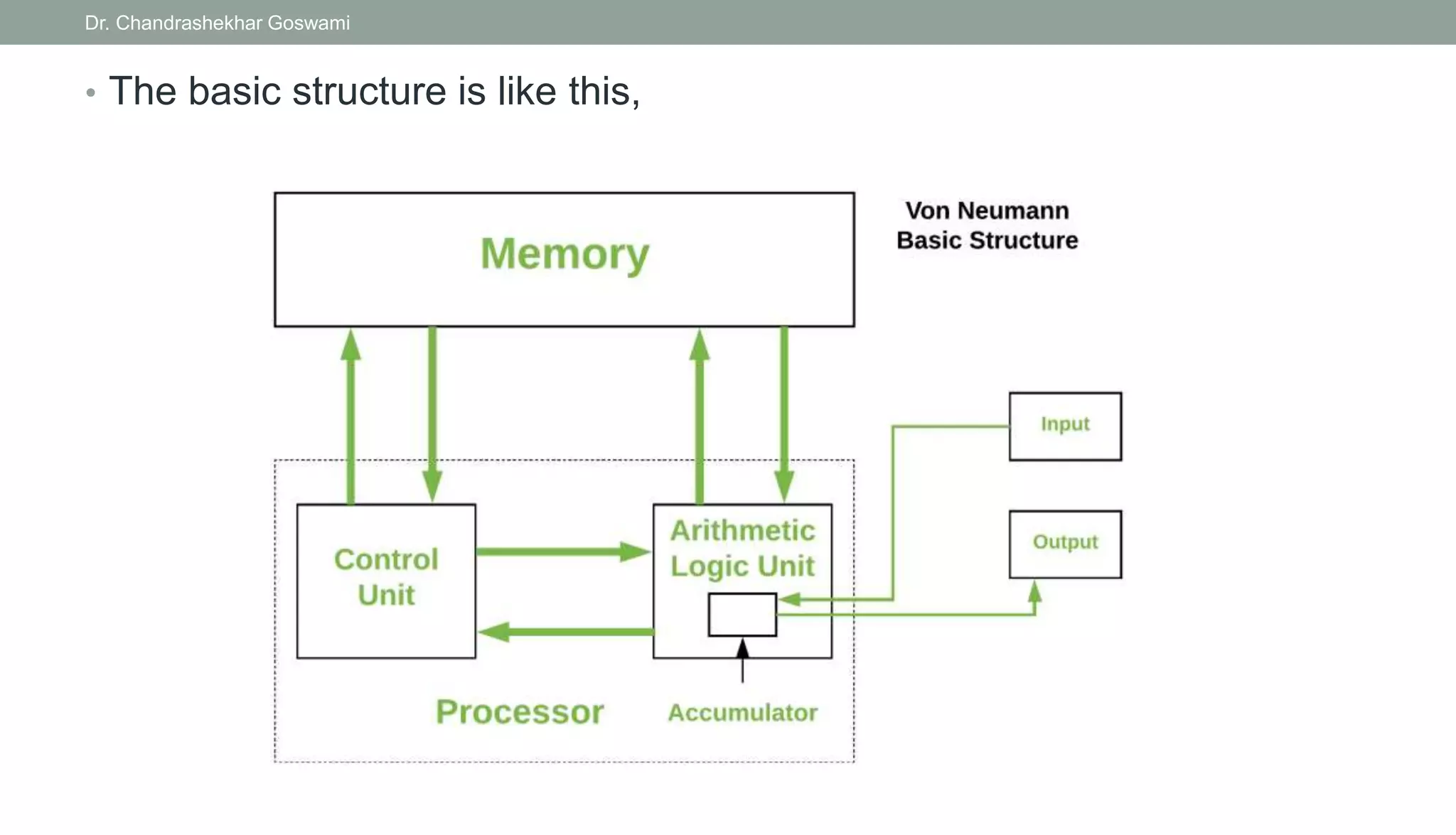 Dr. Chandrashekhar Goswami

• The basic structure is like this,

Memory

Von Neumann
Basic Structure

Input

Output

Control Unit

Arithmetic Logic Unit

Processor

Accumulator